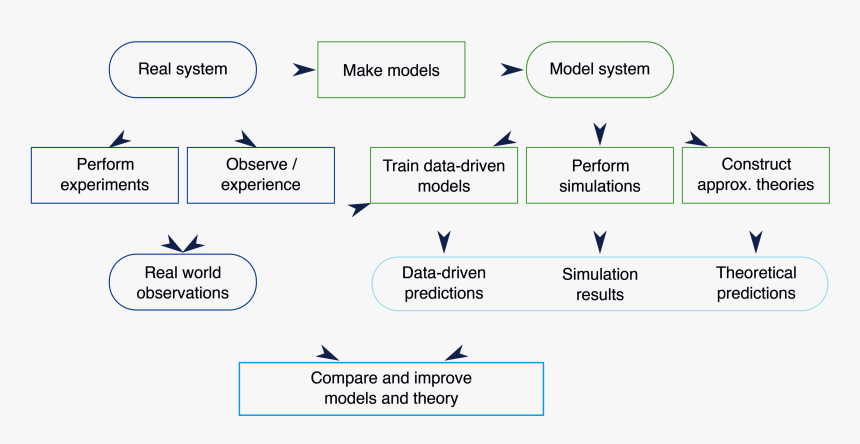 Real system

Make models

Model system

Perform experiments

Observe / experience

Train data-driven models

Perform simulations

Construct approx. theories

Real world observations

Data-driven predictions

Simulation results

Theoretical predictions

Compare and improve models and theory